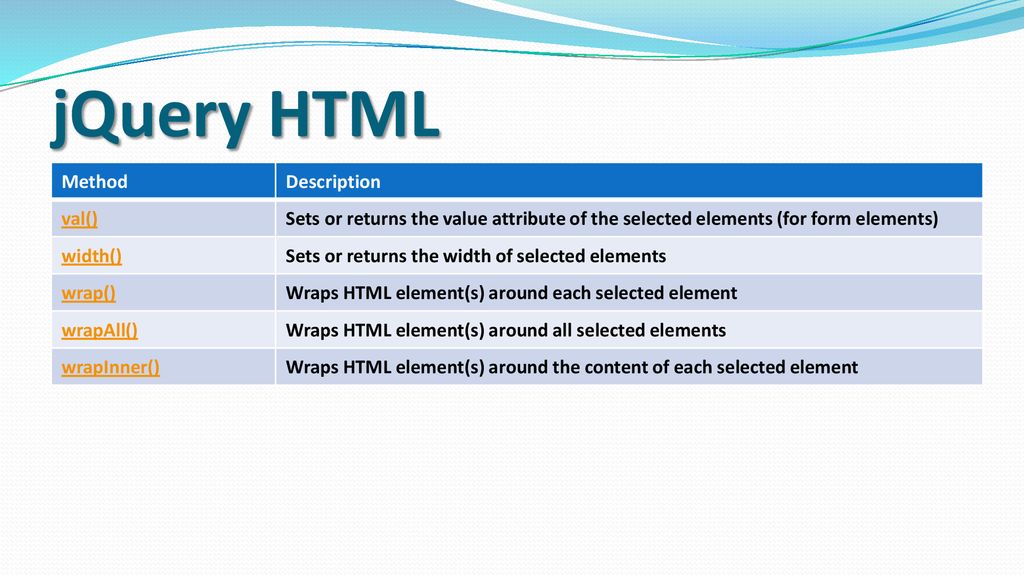 jQuery HTML

| Method | Description |
|---|---|
| val() | Sets or returns the value attribute of the selected elements (for form elements) |
| width() | Sets or returns the width of selected elements |
| wrap() | Wraps HTML element(s) around each selected element |
| wrapAll() | Wraps HTML element(s) around all selected elements |
| wrapInner() | Wraps HTML element(s) around the content of each selected element |